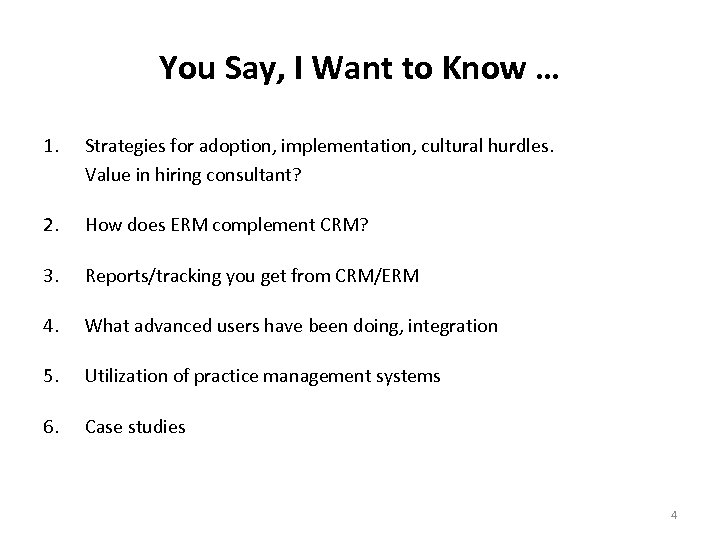 You Say, I Want to Know …

1. Strategies for adoption, implementation, cultural hurdles. Value in hiring consultant?

2. How does ERM complement CRM?

3. Reports/tracking you get from CRM/ERM

4. What advanced users have been doing, integration

5. Utilization of practice management systems

6. Case studies

4